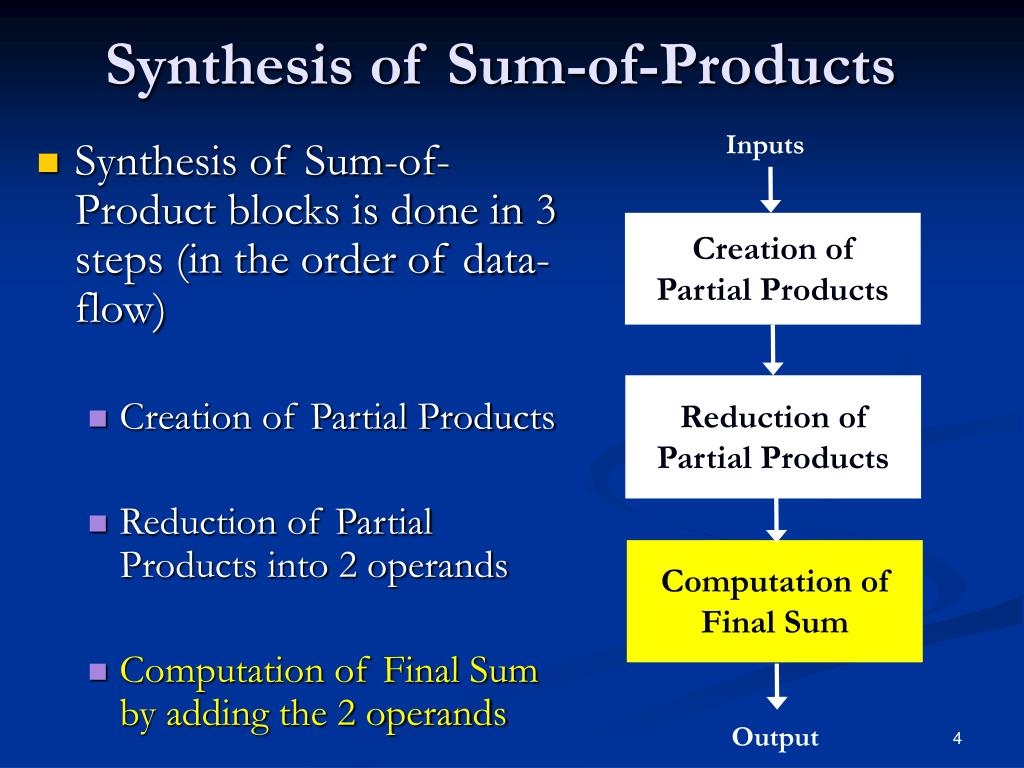 Synthesis of Sum-of-Products

Synthesis of Sum-of-Product blocks is done in 3 steps (in the order of data-flow)

Creation of Partial Products

Reduction of Partial Products into 2 operands

Computation of Final Sum by adding the 2 operands

Inputs

Creation of Partial Products

Reduction of Partial Products

Computation of Final Sum

Output

4